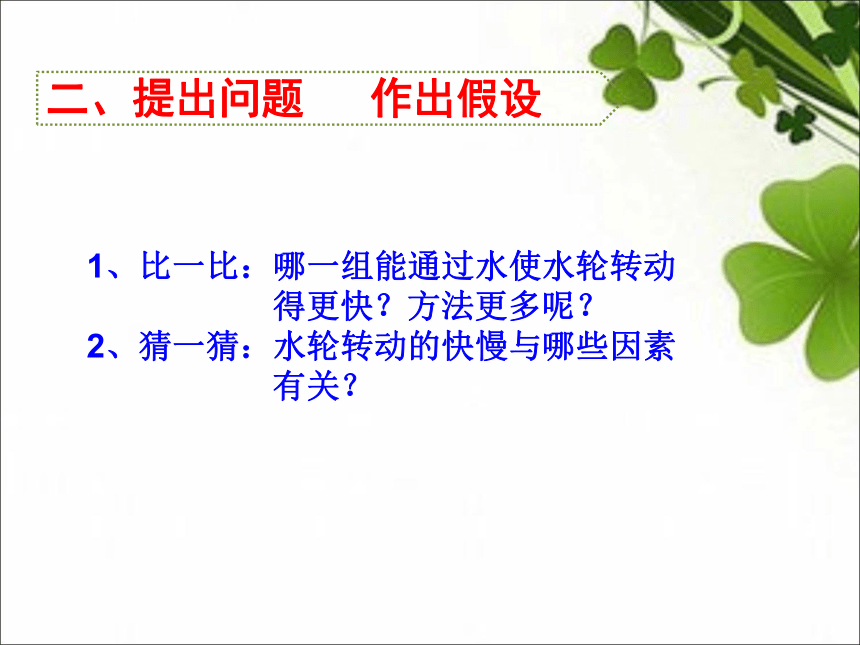 二、提出问题　作出假设

1、比一比：哪一组能通过水使水轮转动得更快？方法更多呢？
2、猜一猜：水轮转动的快慢与哪些因素有关？